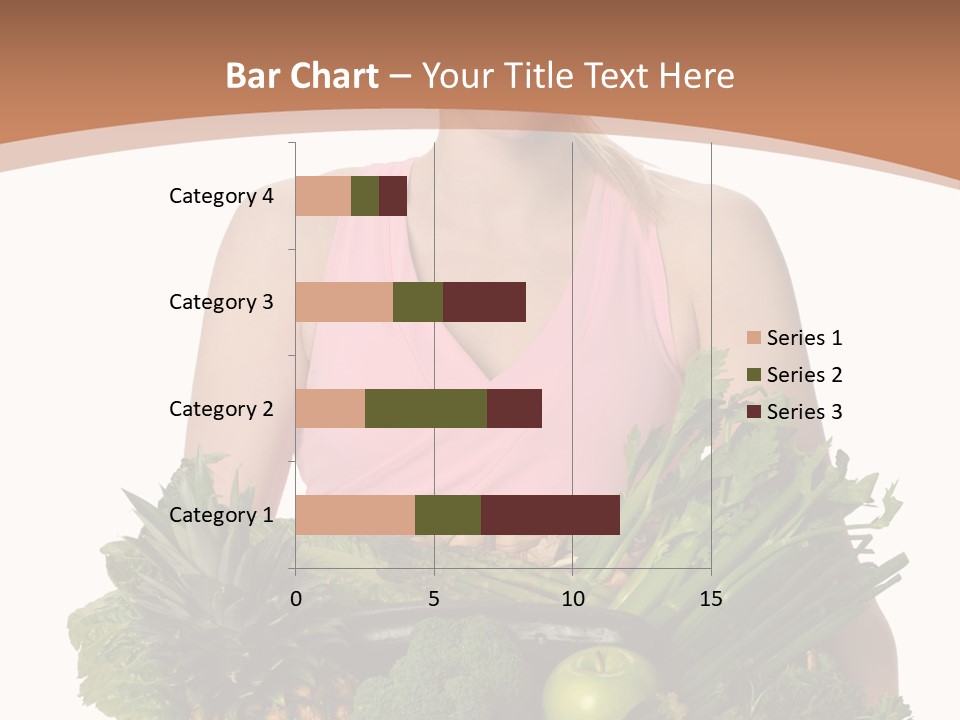 Bar Chart – Your Title Text Here

Category 4
Category 3
Category 2
Category 1

0
5
10
15

Series 1
Series 2
Series 3